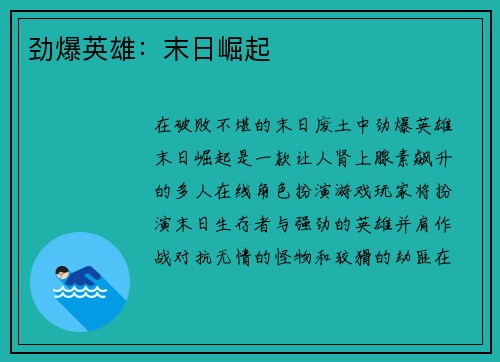 劲爆英雄：末日崛起

在破败不堪的末日废土中劲爆英雄末日崛起是一款让人肾上腺素飙升的多人在线角色扮演游戏玩家将扮演末日生存者与强劲的英雄并肩作战对抗无情的怪物和狡猾的劫匪在